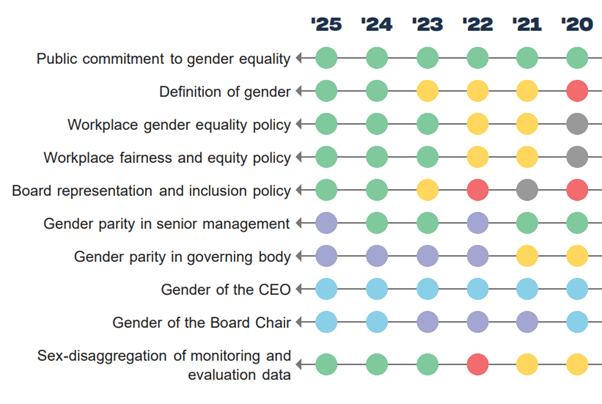 '25 '24 '23 '22 '21 '20

Public commitment to gender equality

Definition of gender

Workplace gender equality policy

Workplace fairness and equity policy

Board representation and inclusion policy

Gender parity in senior management

Gender parity in governing body

Gender of the CEO

Gender of the Board Chair

Sex-disaggregation of monitoring and evaluation data